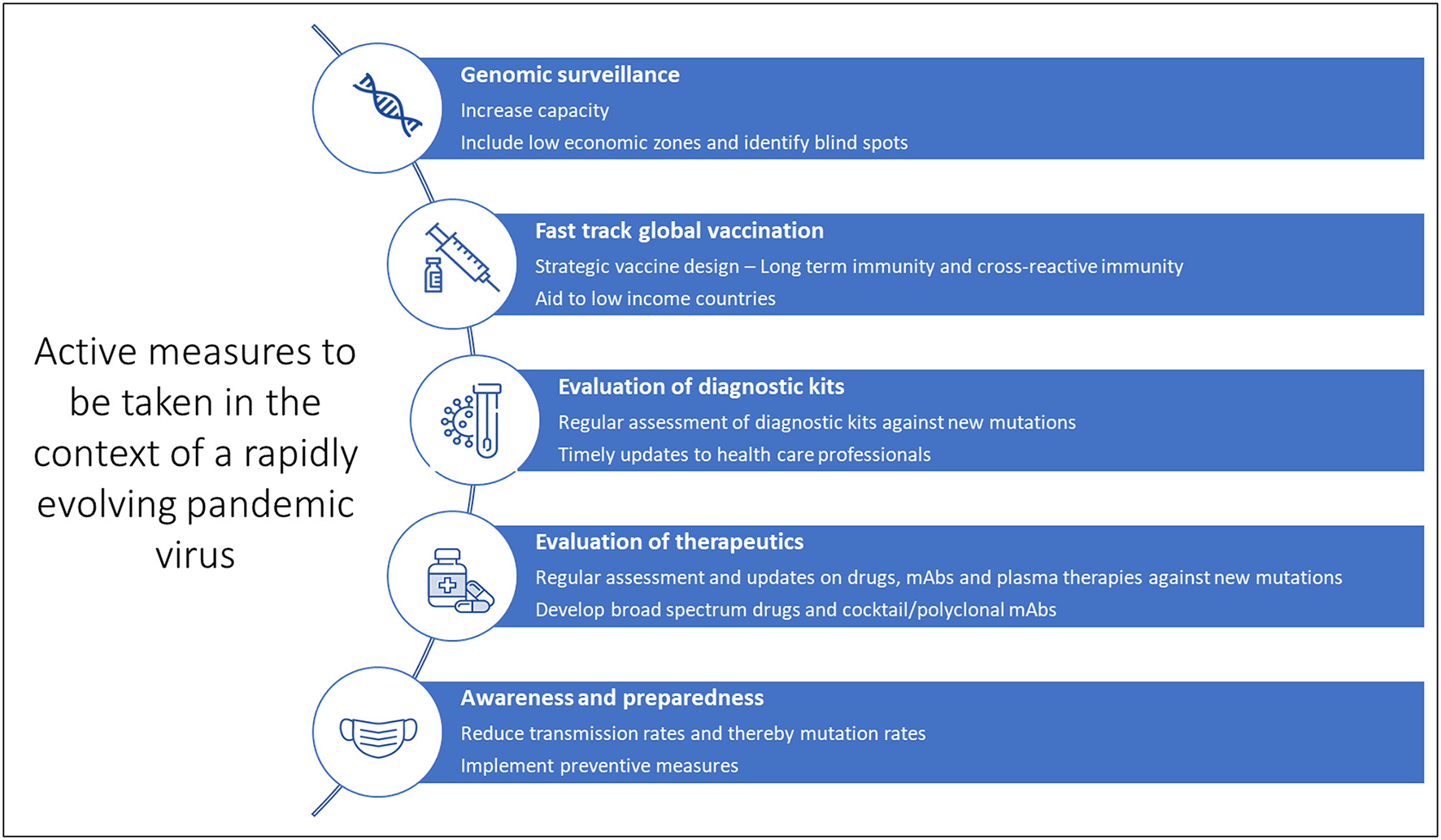 Active measures to be taken in the context of a rapidly evolving pandemic virus

Genomic surveillance

Increase capacity

Include low economic zones and identify blind spots

Fast track global vaccination

Strategic vaccine design – Long term immunity and cross-reactive immunity

Aid to low income countries

Evaluation of diagnostic kits

Regular assessment of diagnostic kits against new mutations

Timely updates to health care professionals

Evaluation of therapeutics

Regular assessment and updates on drugs, mAbs and plasma therapies against new mutations

Develop broad spectrum drugs and cocktail/polyclonal mAbs

Awareness and preparedness

Reduce transmission rates and thereby mutation rates

Implement preventive measures